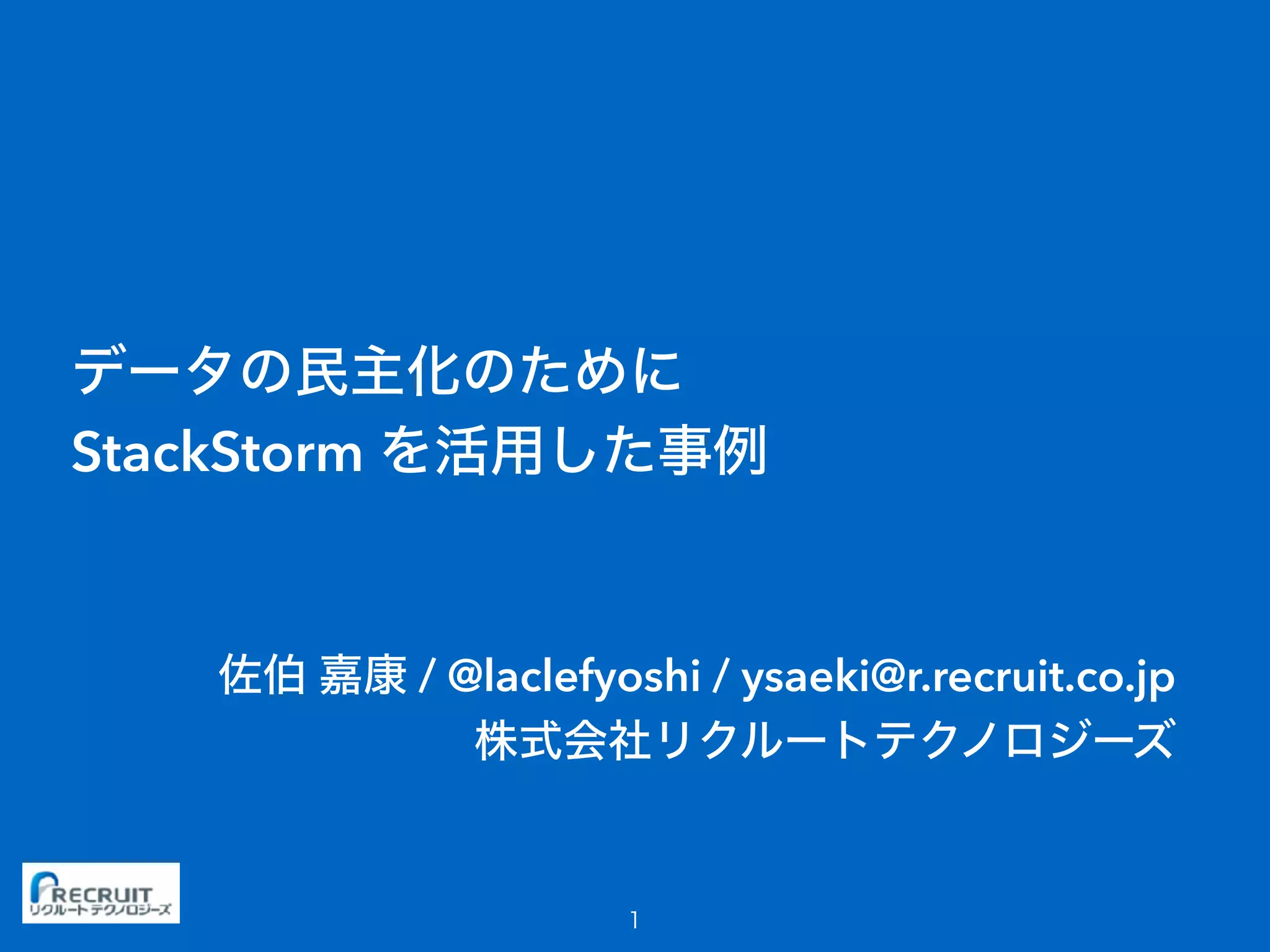 データの民主化のために
StackStorm を活用した事例

佐伯 嘉康 / @laclefyoshi / ysaeki@r.recruit.co.jp
株式会社リクルートテクノロジーズ

RECRUIT
リクルートテクノロジーズ

1